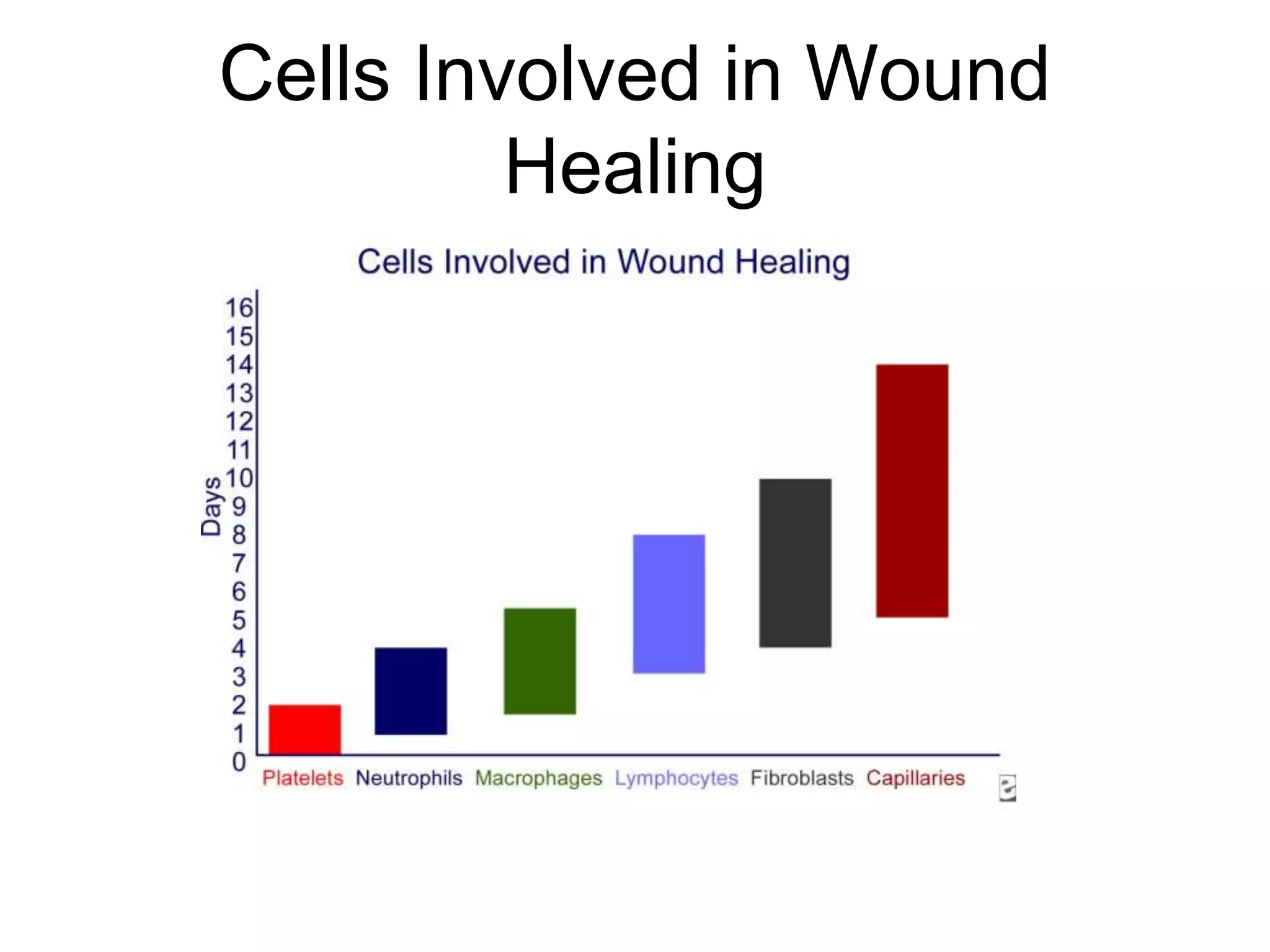 Cells Involved in Wound Healing

Cells Involved in Wound Healing

Days

16
15
14
13
12
11
10
9
8
7
6
5
4
3
2
1
0

Platelets Neutrophils Macrophages Lymphocytes Fibroblasts Capillaries